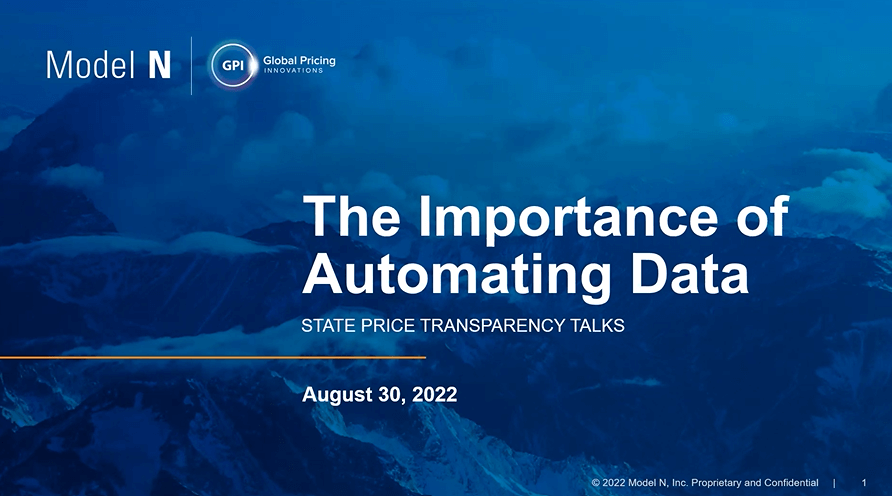 Model N

GPI Global Pricing INNOVATIONS

The Importance of Automating Data

STATE PRICE TRANSPARENCY TALKS

August 30, 2022

© 2022 Model N, Inc. Proprietary and Confidential | 1